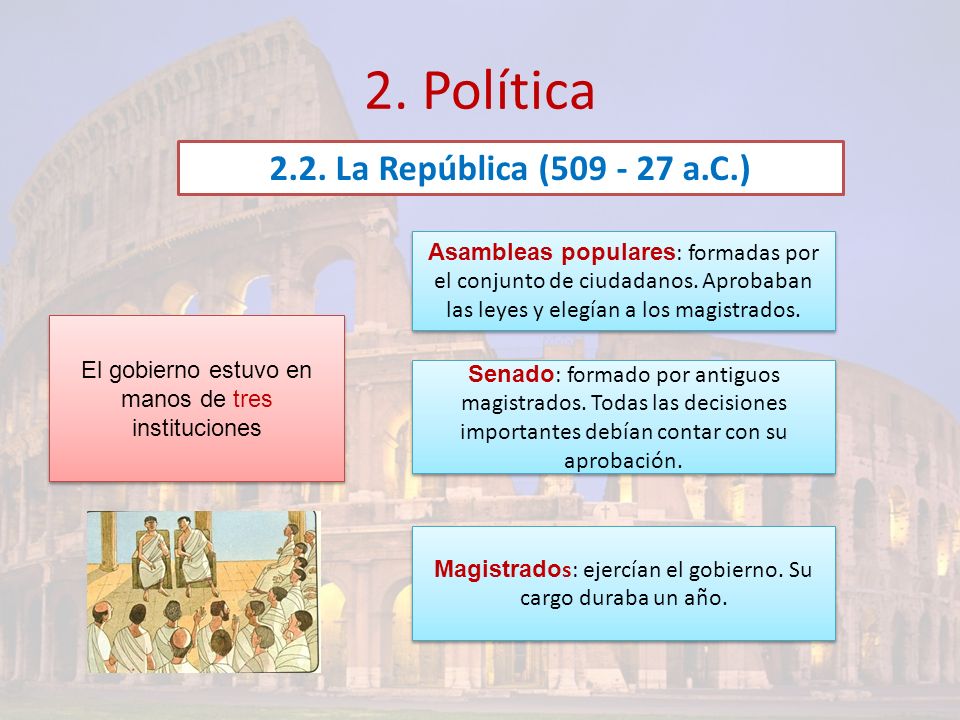 2. Política

2.2. La República (509 - 27 a.C.)

El gobierno estuvo en manos de tres instituciones

Asambleas populares: formadas por el conjunto de ciudadanos. Aprobaban las leyes y elegían a los magistrados.

Senado: formado por antiguos magistrados. Todas las decisiones importantes debían contar con su aprobación.

Magistrados: ejercían el gobierno. Su cargo duraba un año.